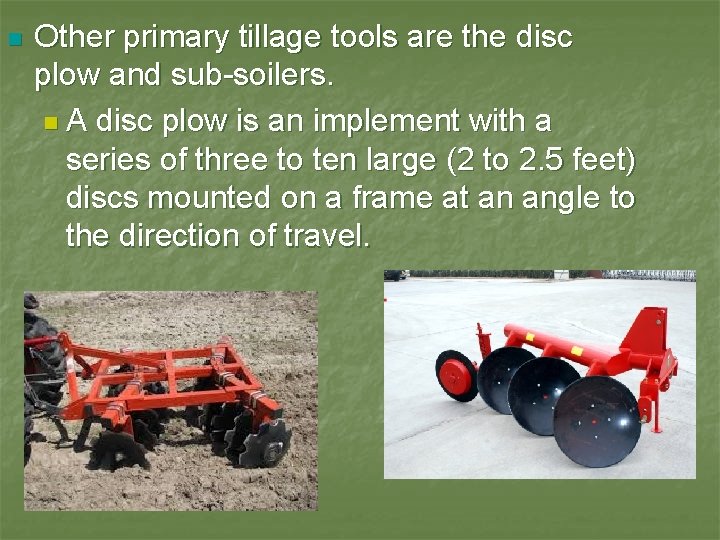 Other primary tillage tools are the disc plow and sub-soilers.

A disc plow is an implement with a series of three to ten large (2 to 2.5 feet) discs mounted on a frame at an angle to the direction of travel.